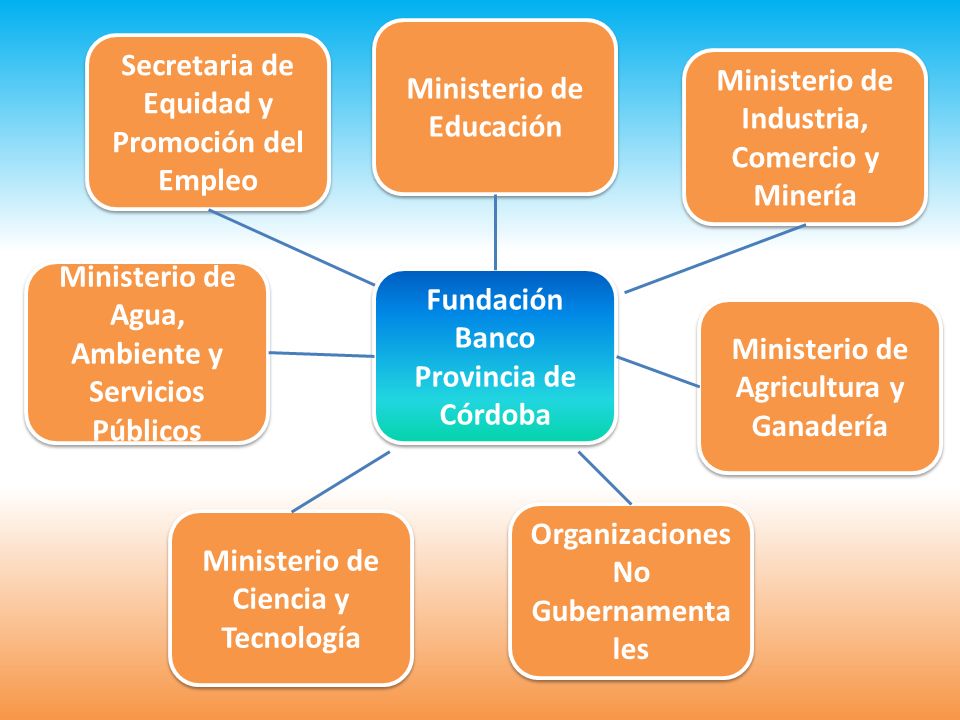 Secretaria de Equidad y Promoción del Empleo

Ministerio de Educación

Ministerio de Industria, Comercio y Minería

Ministerio de Agua, Ambiente y Servicios Públicos

Fundación Banco Provincia de Córdoba

Ministerio de Agricultura y Ganadería

Ministerio de Ciencia y Tecnología

Organizaciones No Gubernamenta les